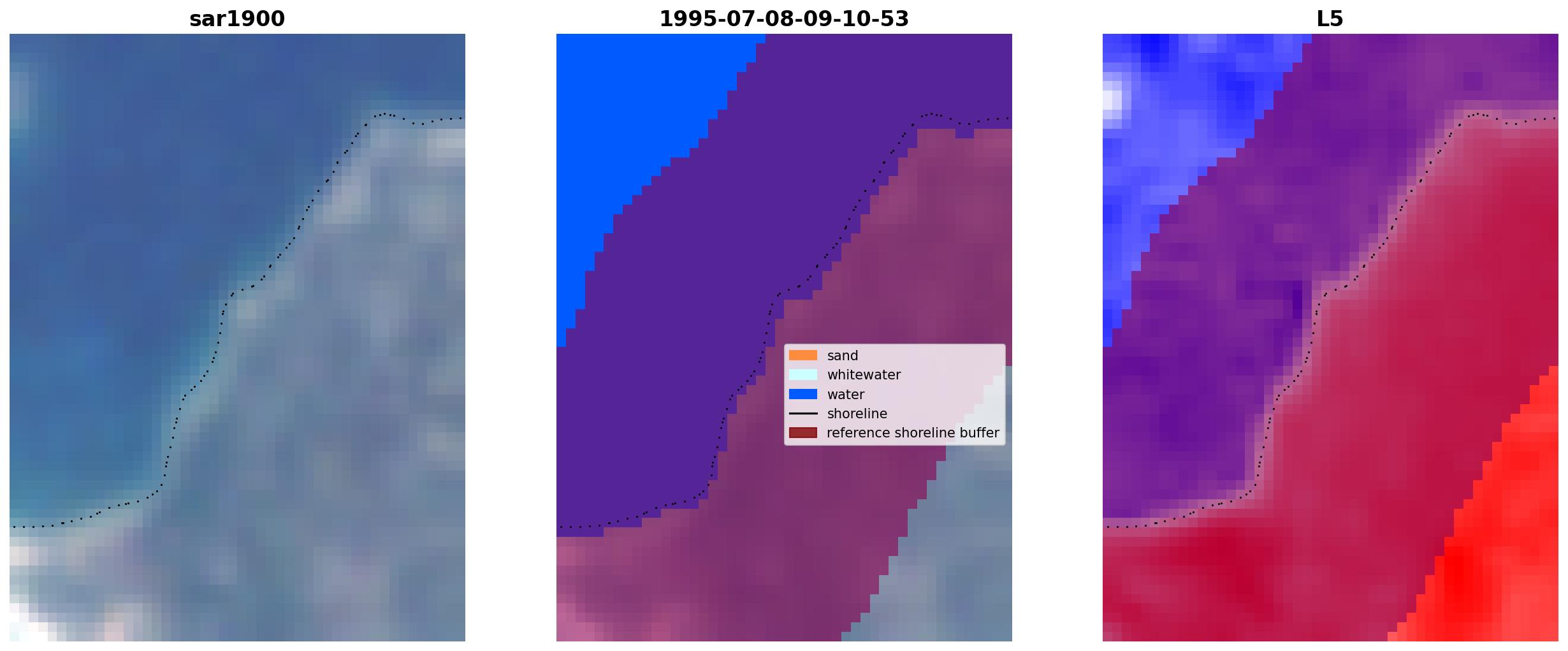 sar1900

1995-07-08-09-10-53

sand
whitewater
water
shoreline
reference shoreline buffer

L5